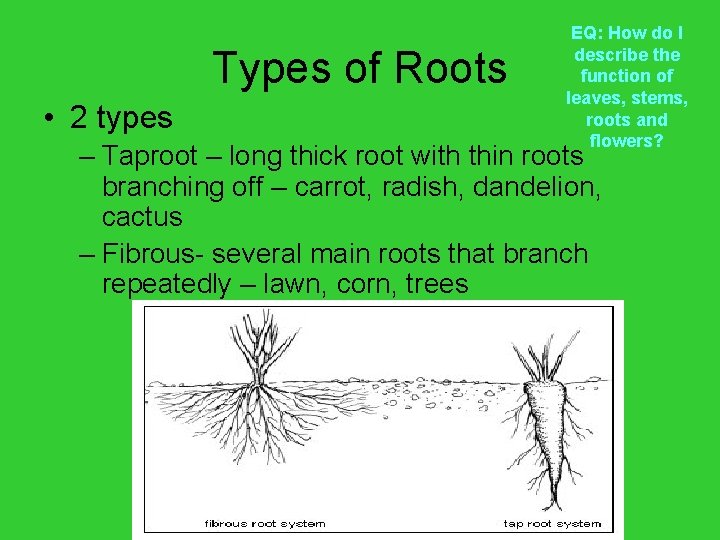 Types of Roots

EQ: How do I describe the function of leaves, stems, roots and flowers?

• 2 types
– Taproot – long thick root with thin roots branching off – carrot, radish, dandelion, cactus
– Fibrous- several main roots that branch repeatedly – lawn, corn, trees

fibrous root system

tap root system